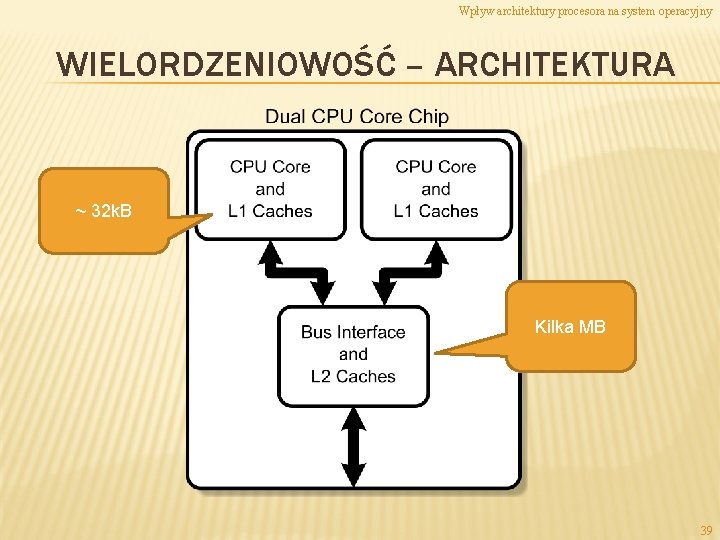 Wpływ architektury procesora na system operacyjny

WIELORDZENIOWOŚĆ – ARCHITEKTURA

Dual CPU Core Chip

~ 32kB

CPU Core and L1 Caches

CPU Core and L1 Caches

Bus Interface and L2 Caches

Kilka MB

39